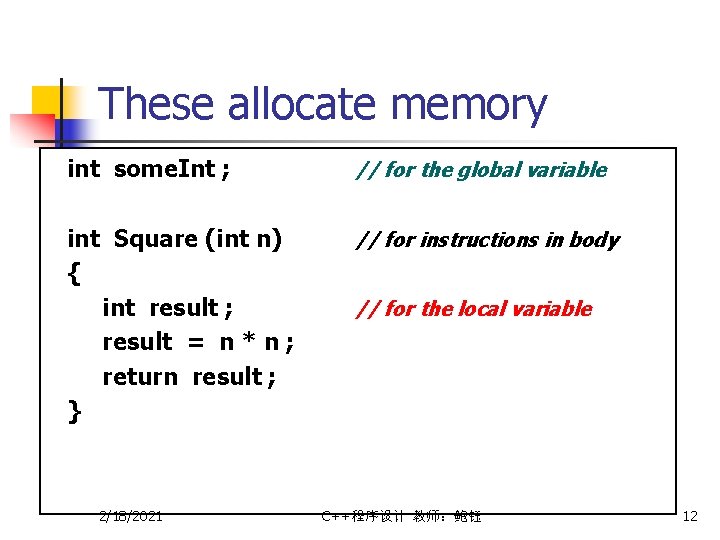 These allocate memory

int someInt ; // for the global variable

int Square (int n) // for instructions in body
{
int result ; // for the local variable
result = n * n ;
return result ;
}

2/18/2021 C++程序设计 教师：鲍钰 12